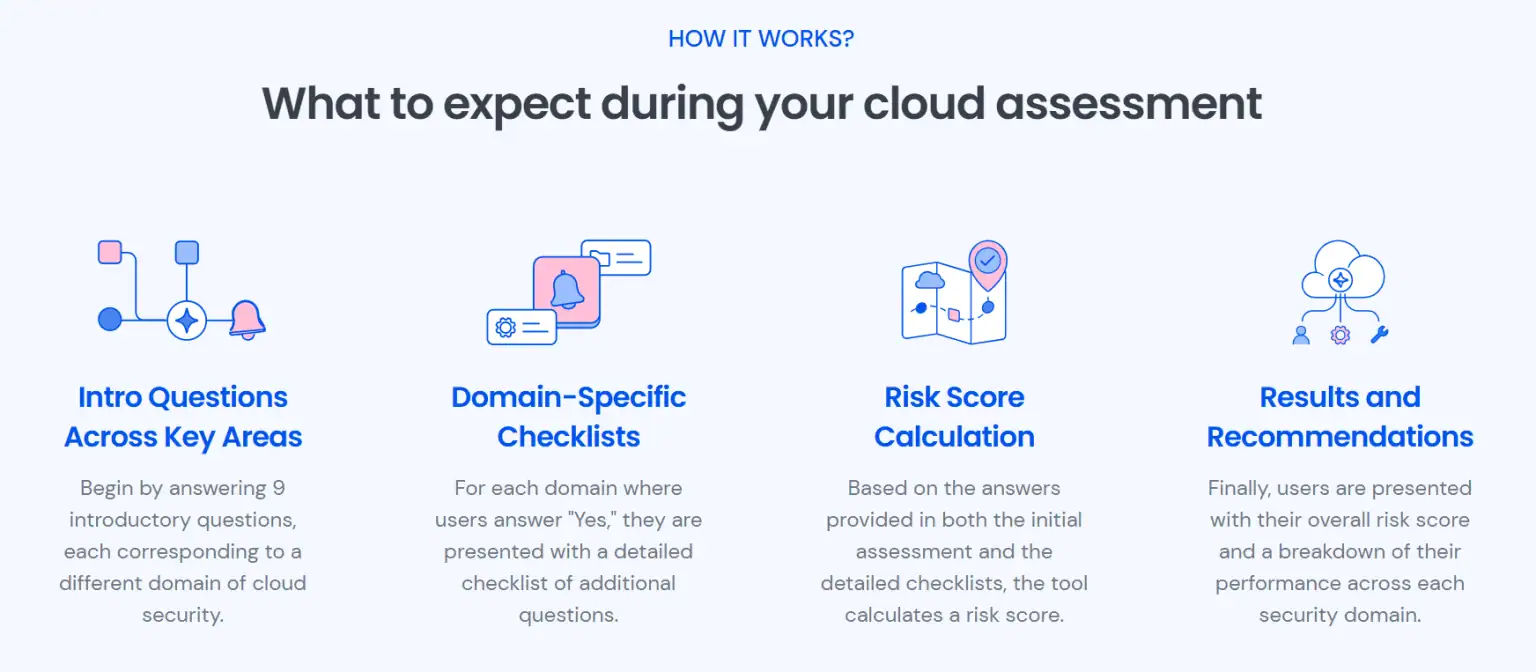 HOW IT WORKS?

What to expect during your cloud assessment

Intro Questions Across Key Areas

Begin by answering 9 introductory questions, each corresponding to a different domain of cloud security.

Domain-Specific Checklists

For each domain where users answer "Yes," they are presented with a detailed checklist of additional questions.

Risk Score Calculation

Based on the answers provided in both the initial assessment and the detailed checklists, the tool calculates a risk score.

Results and Recommendations

Finally, users are presented with their overall risk score and a breakdown of their performance across each security domain.